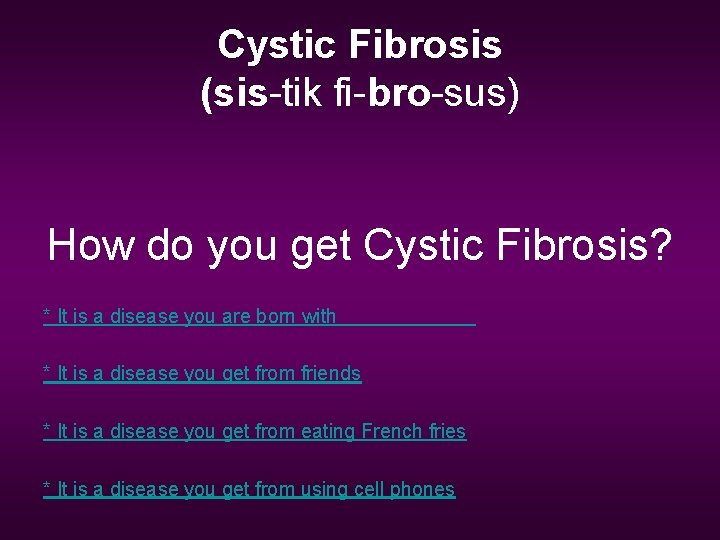 Cystic Fibrosis
(sis-tik fi-bro-sus)

How do you get Cystic Fibrosis?

* It is a disease you are born with

* It is a disease you get from friends

* It is a disease you get from eating French fries

* It is a disease you get from using cell phones